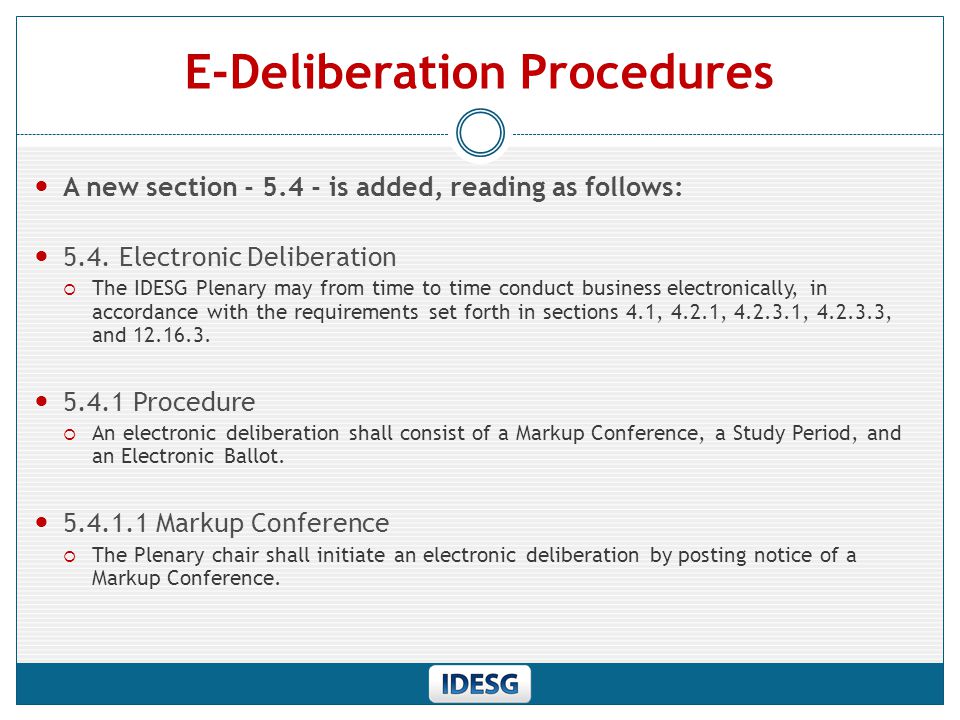 E-Deliberation Procedures

A new section - 5.4 - is added, reading as follows:

5.4. Electronic Deliberation

The IDESG Plenary may from time to time conduct business electronically, in accordance with the requirements set forth in sections 4.1, 4.2.1, 4.2.3.1, 4.2.3.3, and 12.16.3.

5.4.1 Procedure

An electronic deliberation shall consist of a Markup Conference, a Study Period, and an Electronic Ballot.

5.4.1.1 Markup Conference

The Plenary chair shall initiate an electronic deliberation by posting notice of a Markup Conference.

IDESG